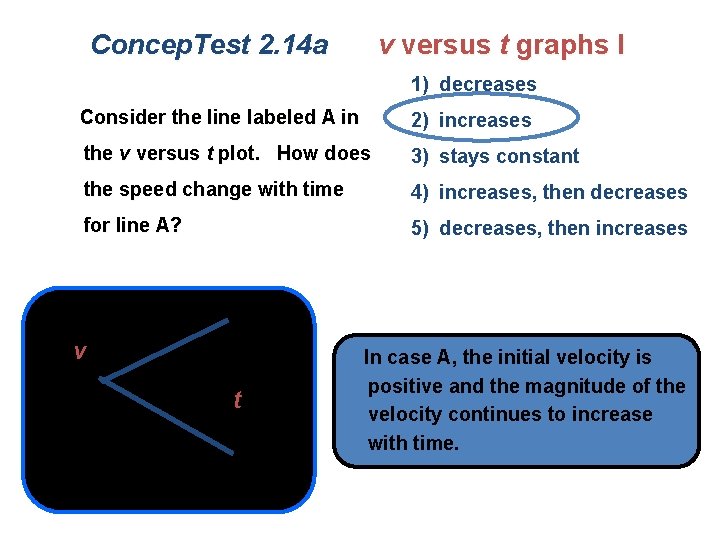 ConcepTest 2.14a v versus t graphs I

Consider the line labeled A in the v versus t plot. How does the speed change with time for line A?

1) decreases
2) increases
3) stays constant
4) increases, then decreases
5) decreases, then increases

v

t

In case A, the initial velocity is positive and the magnitude of the velocity continues to increase with time.